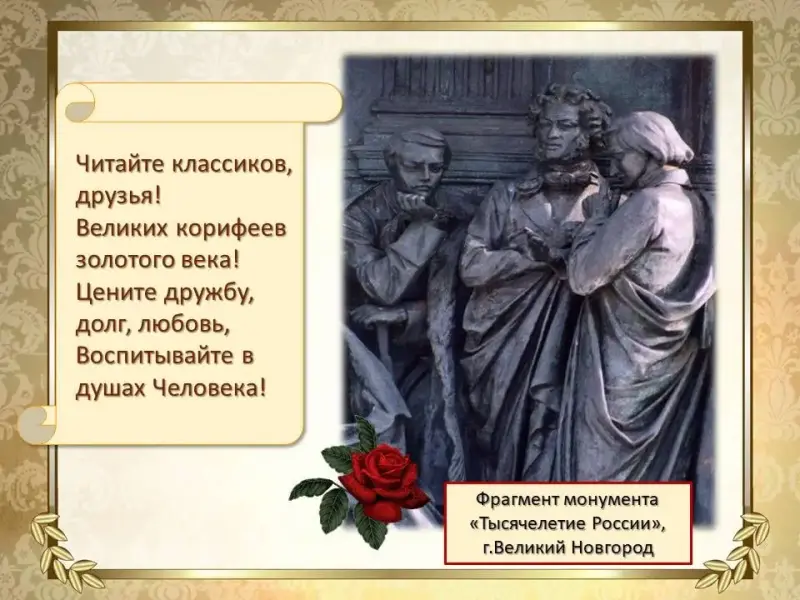 Читайте классиков, друзья!
Великих корифеев золотого века!
Цените дружбу, долг, любовь,
Воспитывайте в душах Человека!

Фрагмент монумента «Тысячелетие России», г.Великий Новгород